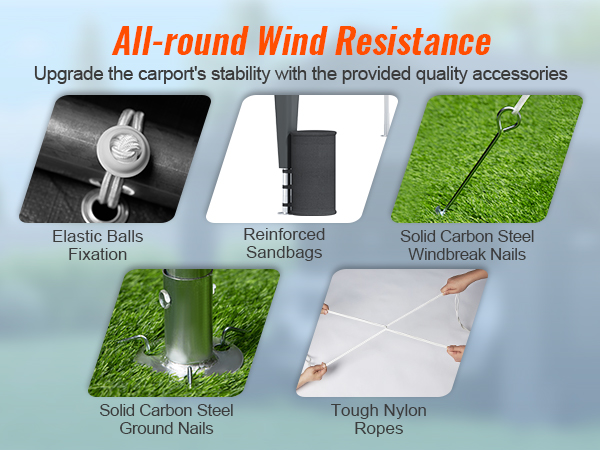 All-round Wind Resistance

Upgrade the carport's stability with the provided quality accessories

Elastic Balls Fixation

Reinforced Sandbags

Solid Carbon Steel Windbreak Nails

Solid Carbon Steel Ground Nails

Tough Nylon Ropes